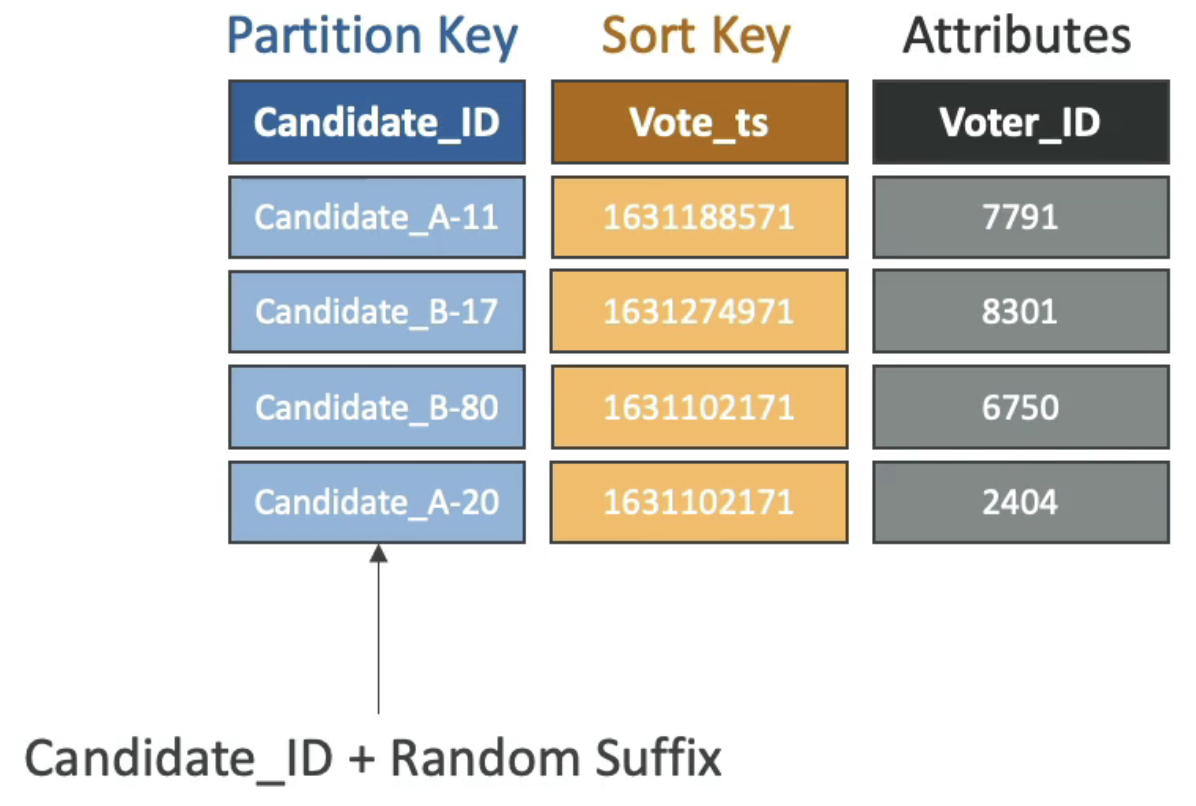 | Partition Key | Sort Key | Attributes |
|---|---|---|
| Candidate_ID | Vote_ts | Voter_ID |
| Candidate_A-11 | 1631188571 | 7791 |
| Candidate_B-17 | 1631274971 | 8301 |
| Candidate_B-80 | 1631102171 | 6750 |
| Candidate_A-20 | 1631102171 | 2404 |

Candidate_ID + Random Suffix